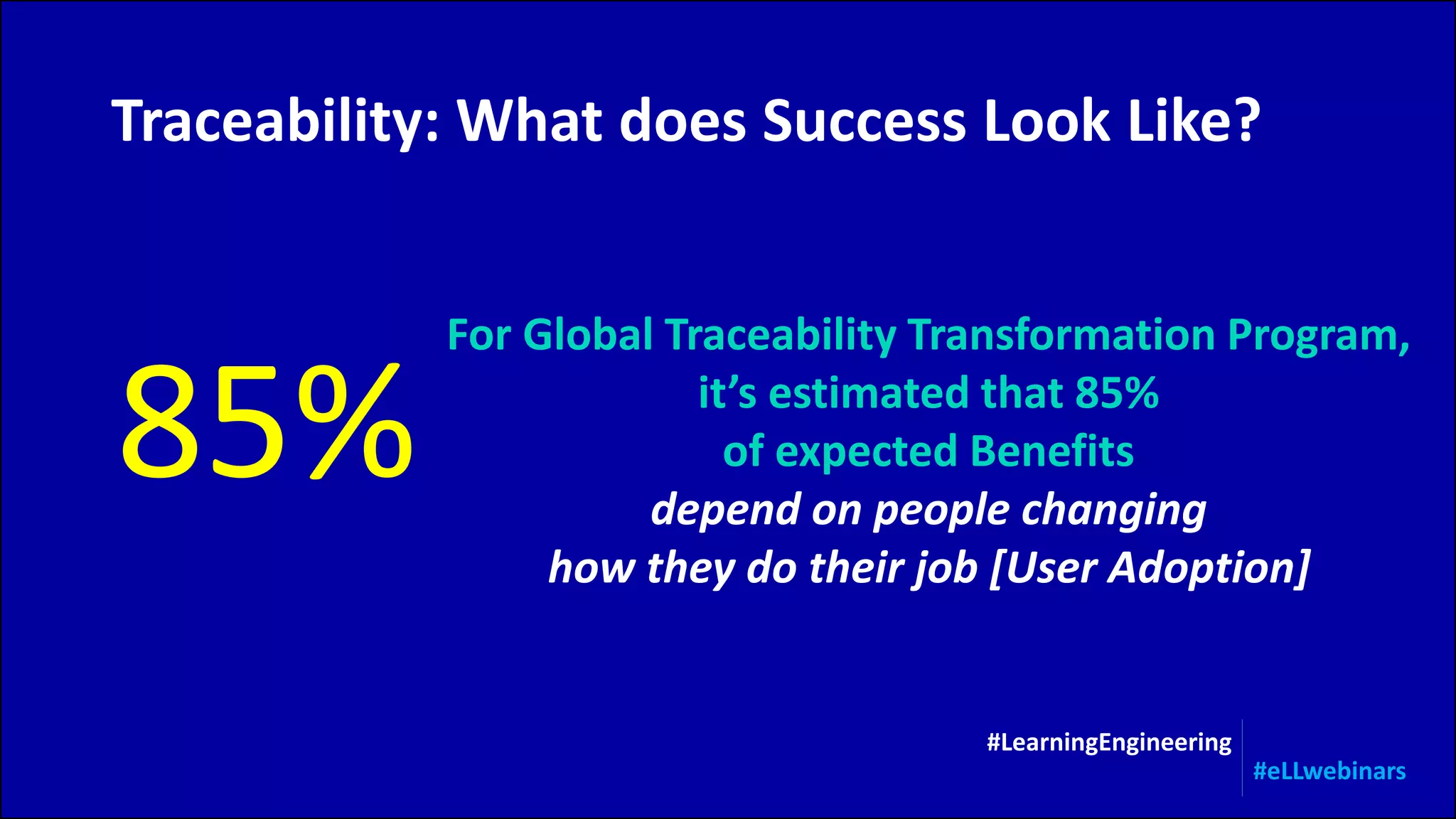 Traceability: What does Success Look Like?

85%

For Global Traceability Transformation Program, it's estimated that 85% of expected Benefits depend on people changing how they do their job [User Adoption]

#LearningEngineering

#eLLwebinars